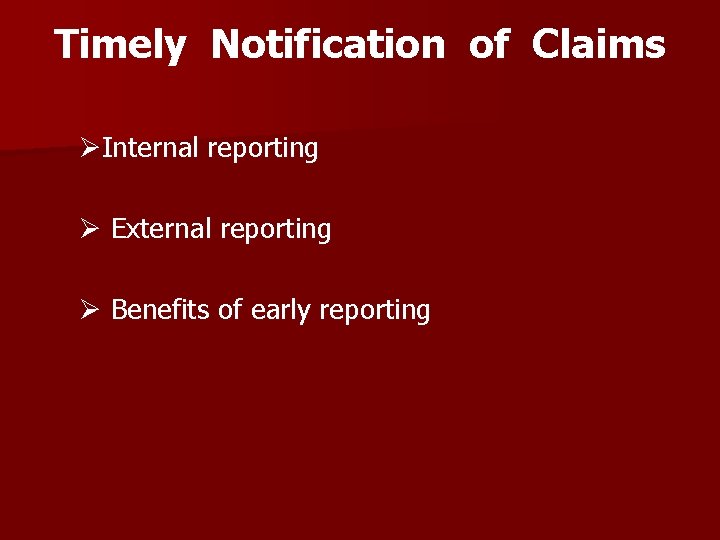 Timely Notification of Claims

➢Internal reporting

➢ External reporting

➢ Benefits of early reporting